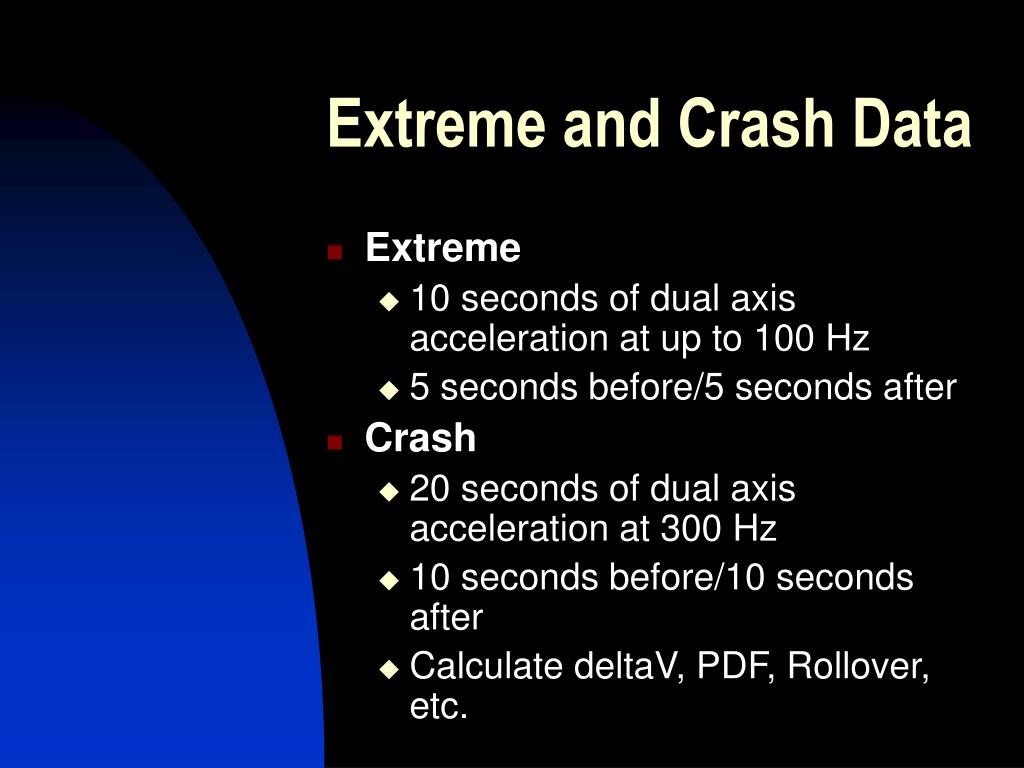 Extreme and Crash Data

Extreme
10 seconds of dual axis acceleration at up to 100 Hz
5 seconds before/5 seconds after

Crash
20 seconds of dual axis acceleration at 300 Hz
10 seconds before/10 seconds after
Calculate deltaV, PDF, Rollover, etc.